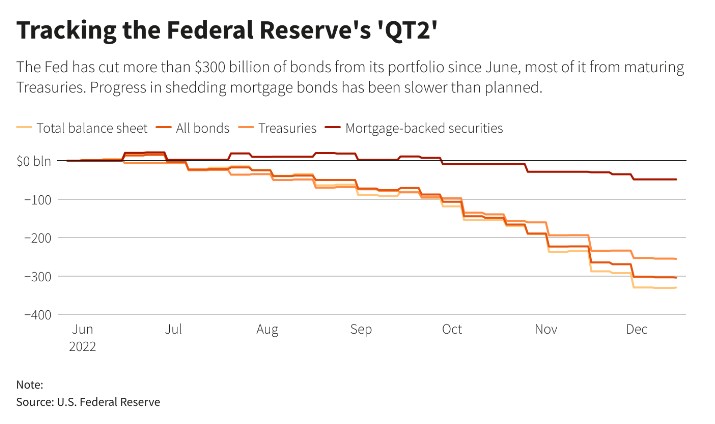 Tracking the Federal Reserve's 'QT2'

The Fed has cut more than \$300 billion of bonds from its portfolio since June, most of it from maturing Treasuries. Progress in shedding mortgage bonds has been slower than planned.

Total balance sheet All bonds Treasuries Mortgage-backed securities

\$0 bln
−100
−200
−300
−400

Jun 2022
Jul
Aug
Sep
Oct
Nov
Dec

Note:
Source: U.S. Federal Reserve